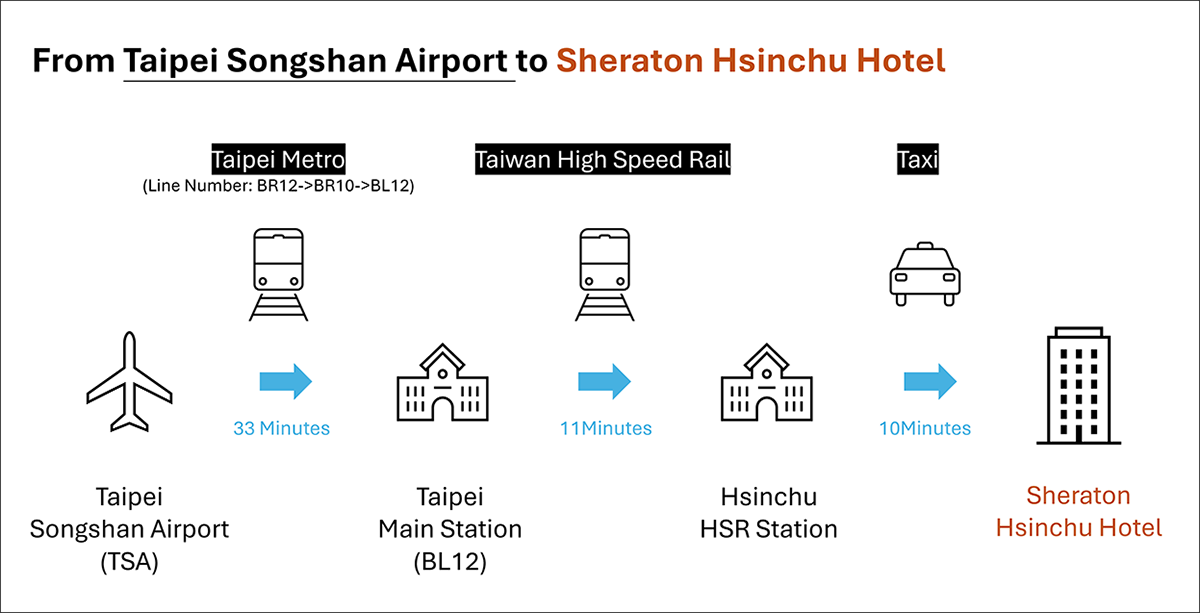 From Taipei Songshan Airport to Sheraton Hsinchu Hotel

Taipei Metro
(Line Number: BR12->BR10->BL12)

Taiwan High Speed Rail

Taxi

33 Minutes

11Minutes

10Minutes

Taipei
Songshan Airport
(TSA)

Taipei
Main Station
(BL12)

Hsinchu
HSR Station

Sheraton
Hsinchu Hotel